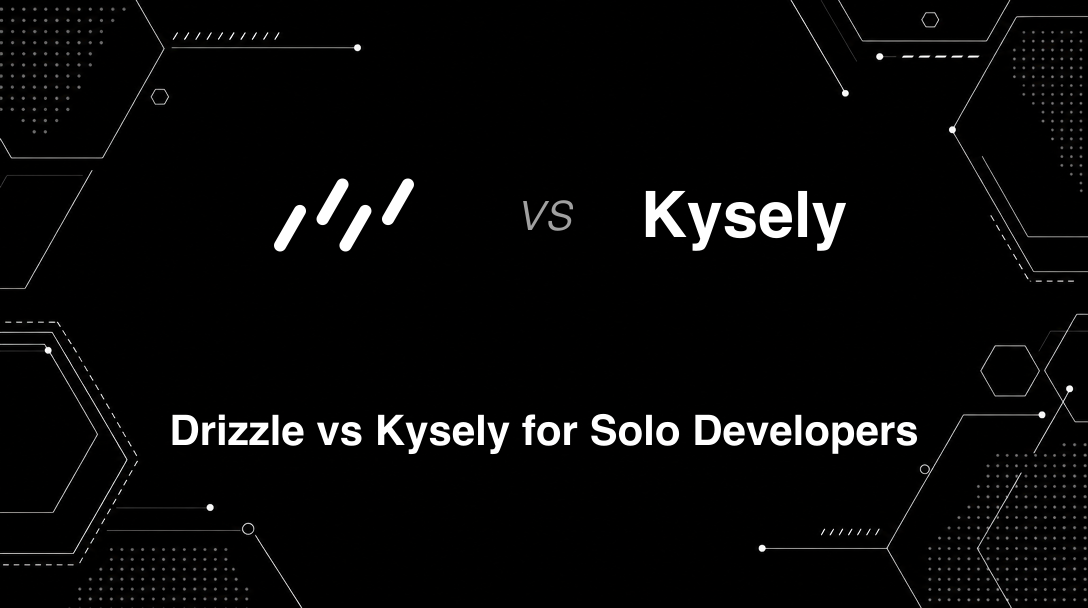 VS Kysely

Drizzle vs Kysely for Solo Developers